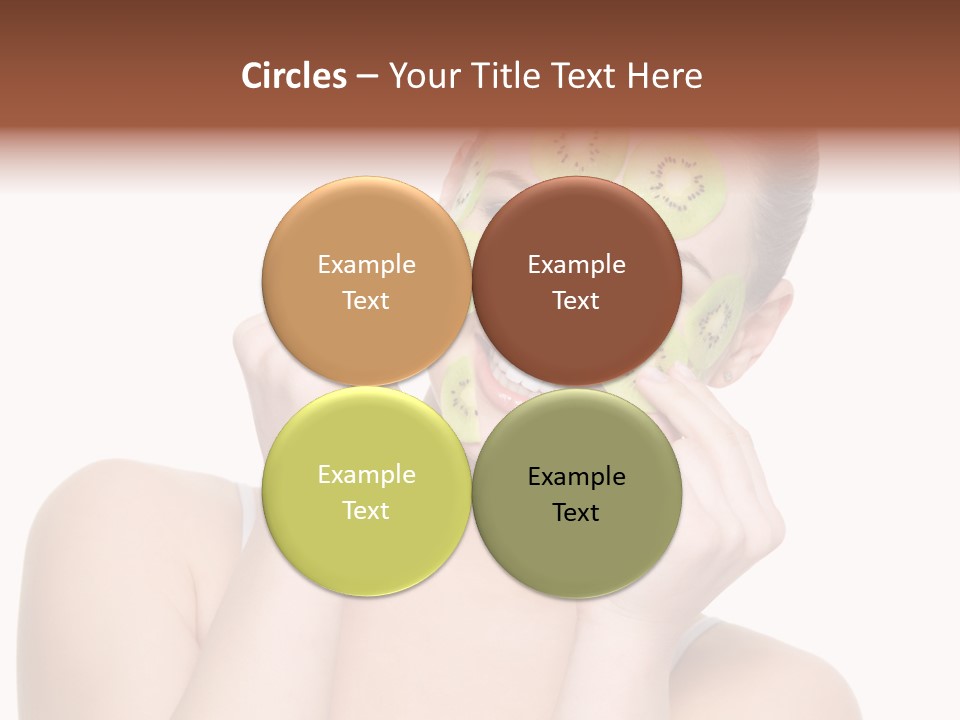 Circles – Your Title Text Here

Example Text

Example Text

Example Text

Example Text